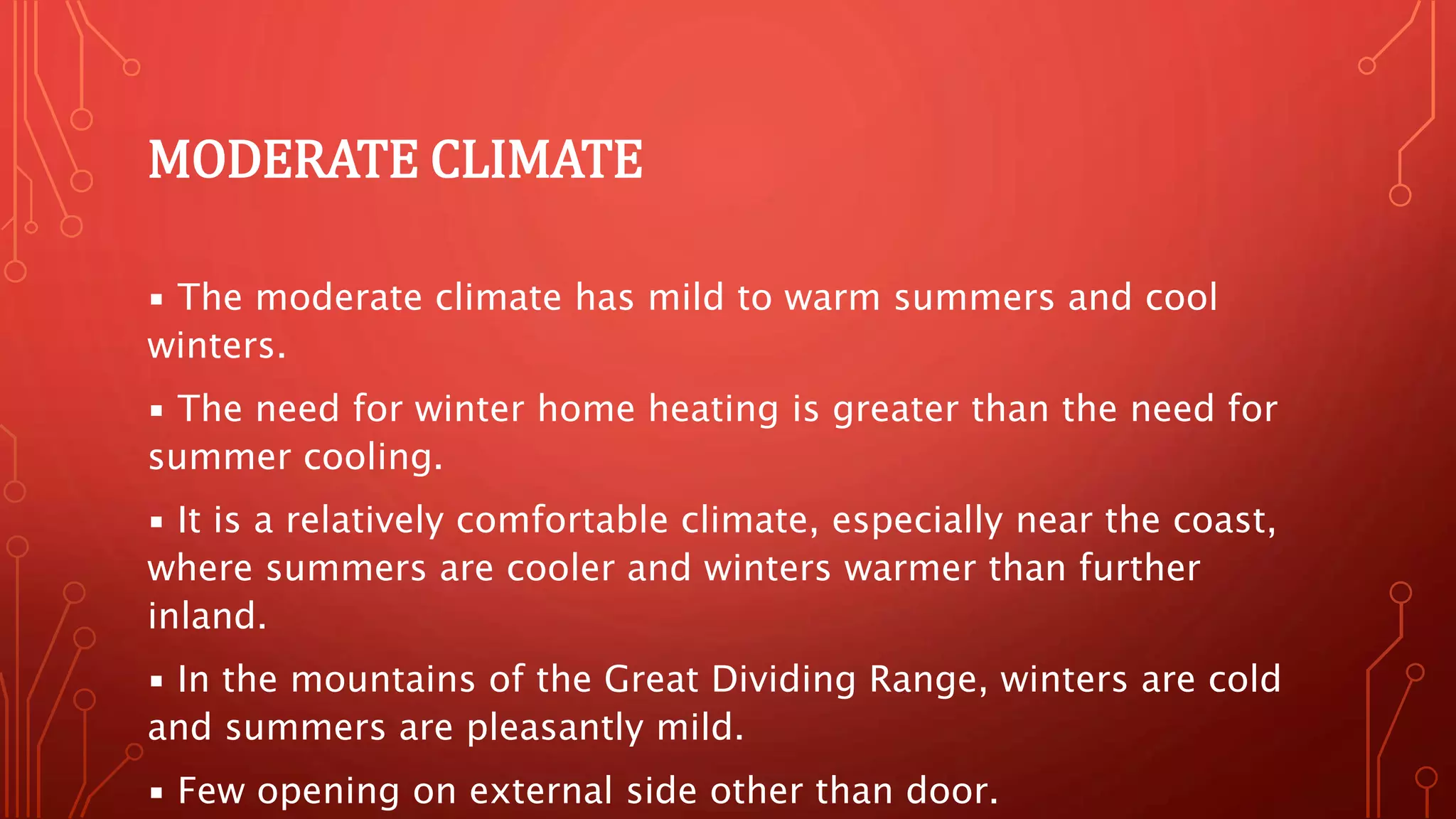 MODERATE CLIMATE

▪ The moderate climate has mild to warm summers and cool winters.

▪ The need for winter home heating is greater than the need for summer cooling.

▪ It is a relatively comfortable climate, especially near the coast, where summers are cooler and winters warmer than further inland.

▪ In the mountains of the Great Dividing Range, winters are cold and summers are pleasantly mild.

▪ Few opening on external side other than door.